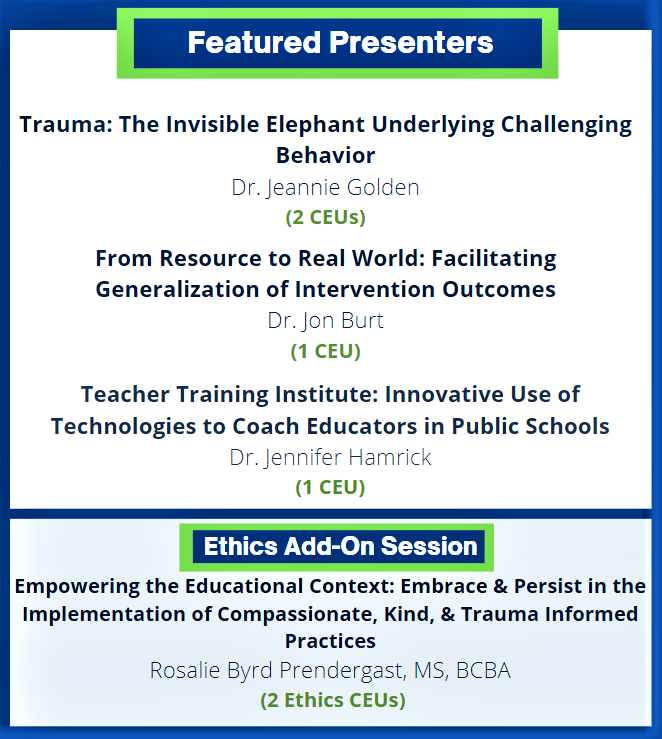 Featured Presenters

Trauma: The Invisible Elephant Underlying Challenging Behavior
Dr. Jeannie Golden
(2 CEUs)

From Resource to Real World: Facilitating Generalization of Intervention Outcomes
Dr. Jon Burt
(1 CEU)

Teacher Training Institute: Innovative Use of Technologies to Coach Educators in Public Schools
Dr. Jennifer Hamrick
(1 CEU)

Ethics Add-On Session

Empowering the Educational Context: Embrace & Persist in the Implementation of Compassionate, Kind, & Trauma Informed Practices
Rosalie Byrd Prendergast, MS, BCBA
(2 Ethics CEUs)